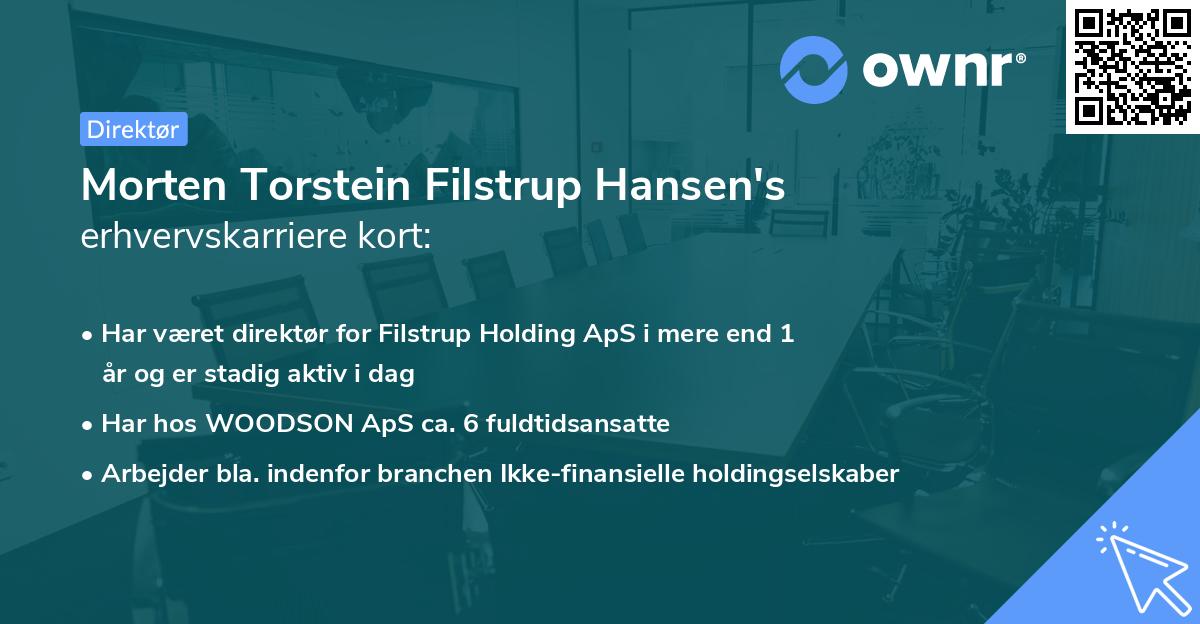 ownr®

Direktør

Morten Torstein Filstrup Hansen's erhvervskarriere kort:

• Har været direktør for Filstrup Holding ApS i mere end 1 år og er stadig aktiv i dag
• Har hos WOODSON ApS ca. 6 fuldtidsansatte
• Arbejder bla. indenfor branchen Ikke-finansielle holdingselskaber